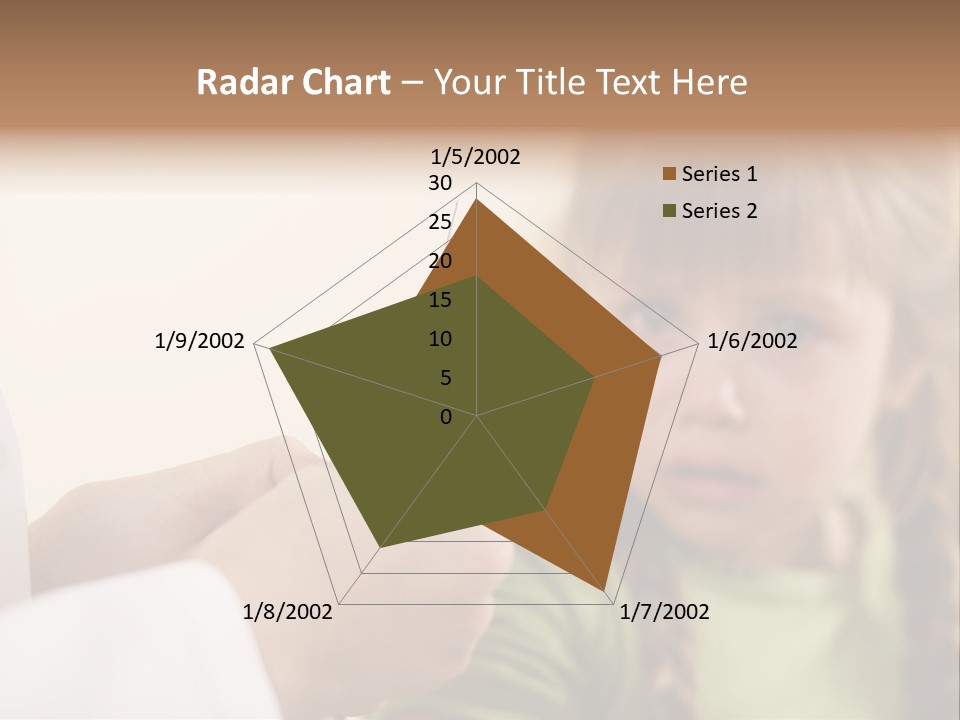 Radar Chart – Your Title Text Here

1/5/2002

30
25
20
15
10
5
0

1/6/2002

1/7/2002

1/8/2002

1/9/2002

Series 1
Series 2